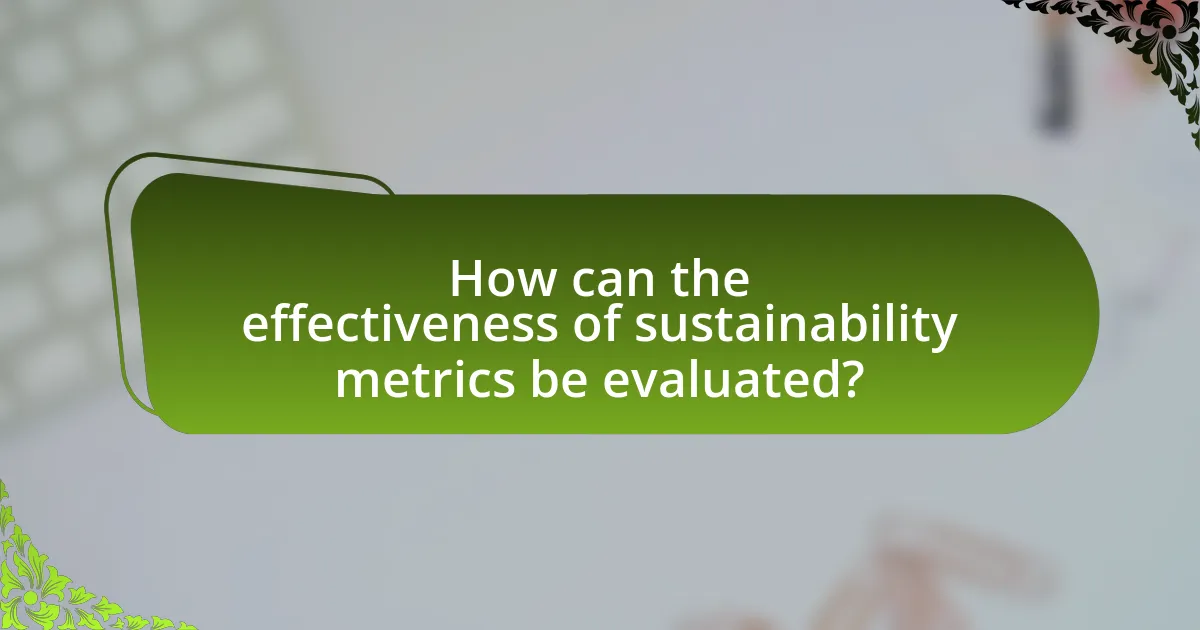 How can the effectiveness of sustainability metrics be evaluated?